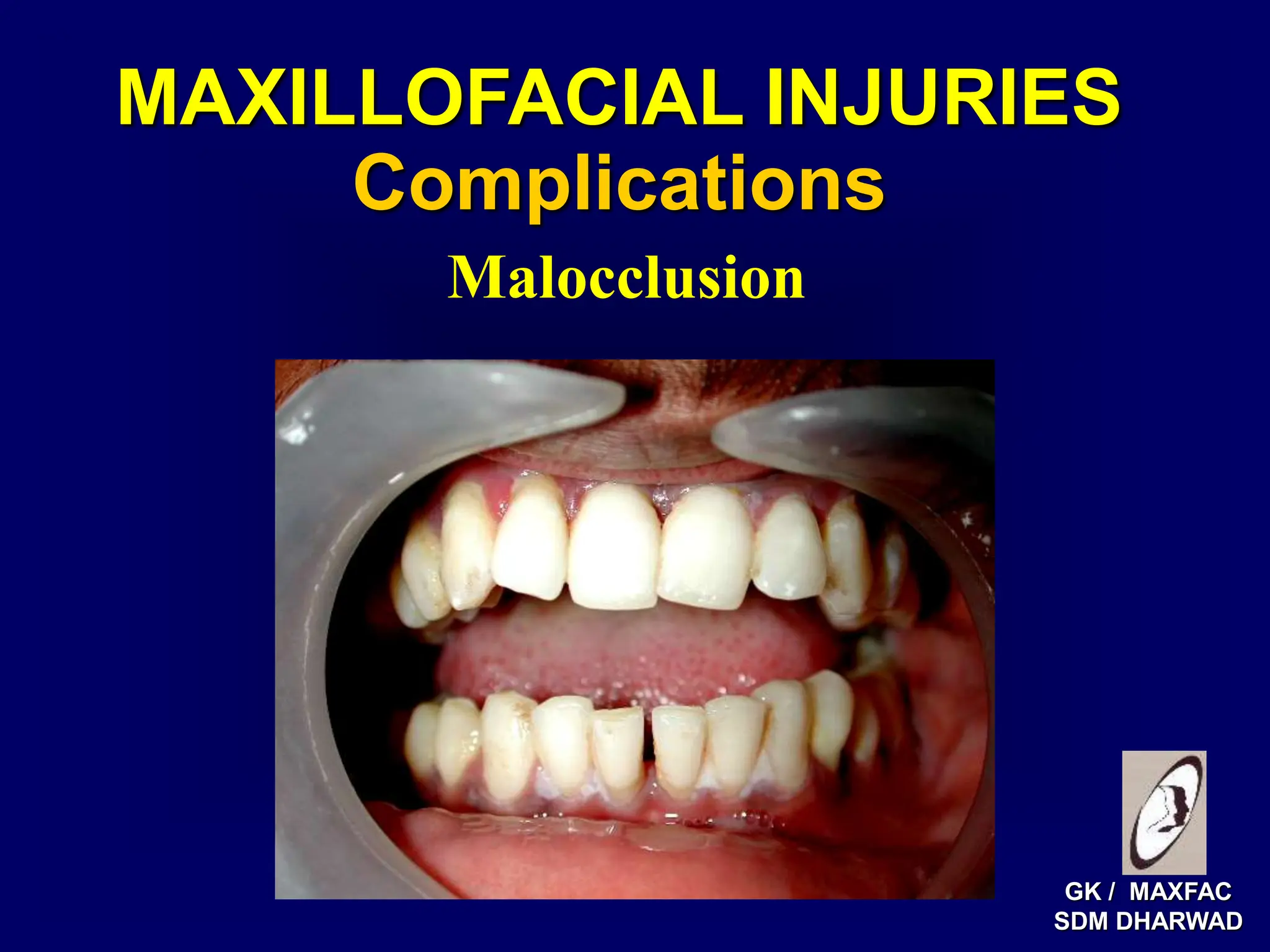 MAXILLOFACIAL INJURIES
Complications

Malocclusion

GK / MAXFAC
SDM DHARWAD